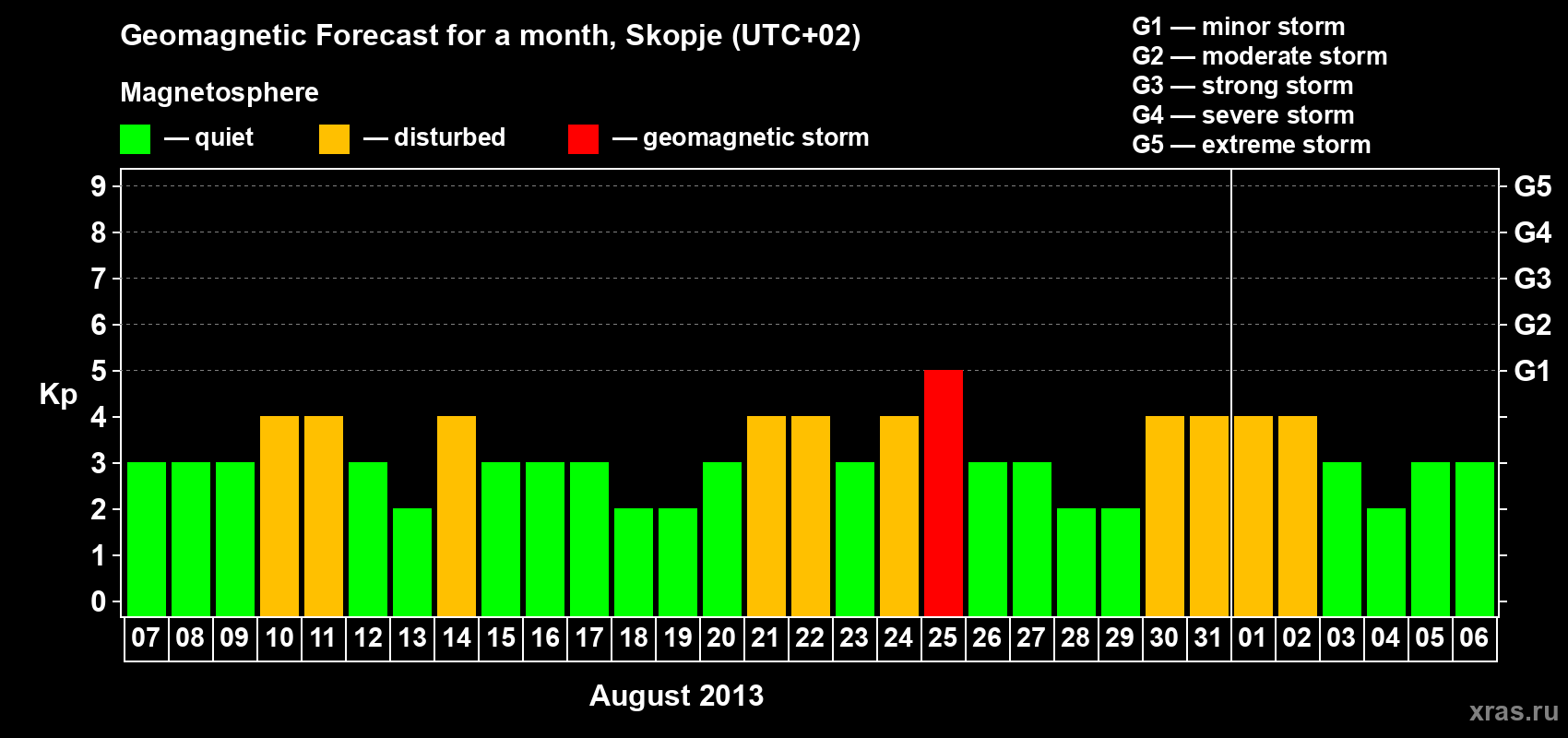 Geomagnetic Forecast for a month, Skopje (UTC+02)

Magnetosphere

— quiet — disturbed — geomagnetic storm

G1 — minor storm
G2 — moderate storm
G3 — strong storm
G4 — severe storm
G5 — extreme storm

Kp

9 8 7 6 5 4 3 2 1 0

G5 G4 G3 G2 G1

07 08 09 10 11 12 13 14 15 16 17 18 19 20 21 22 23 24 25 26 27 28 29 30 31 01 02 03 04 05 06

August 2013

xras.ru